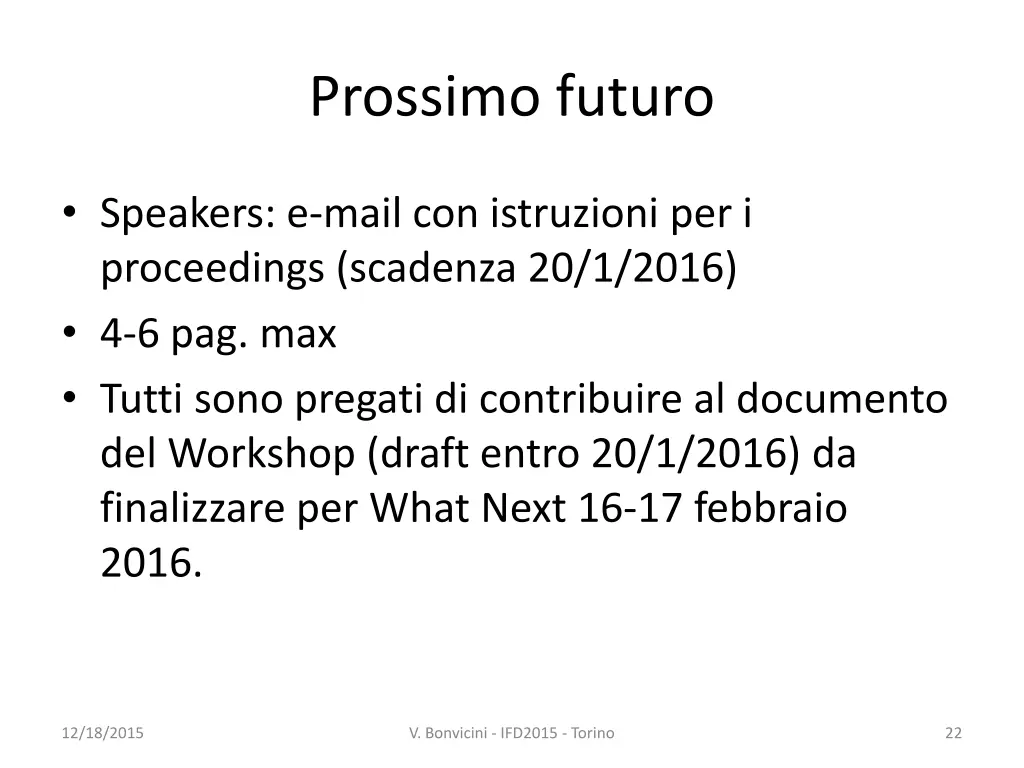 Prossimo futuro

• Speakers: e-mail con istruzioni per i proceedings (scadenza 20/1/2016)
• 4-6 pag. max
• Tutti sono pregati di contribuire al documento del Workshop (draft entro 20/1/2016) da finalizzare per What Next 16-17 febbraio 2016.

12/18/2015 V. Bonvicini - IFD2015 - Torino 22